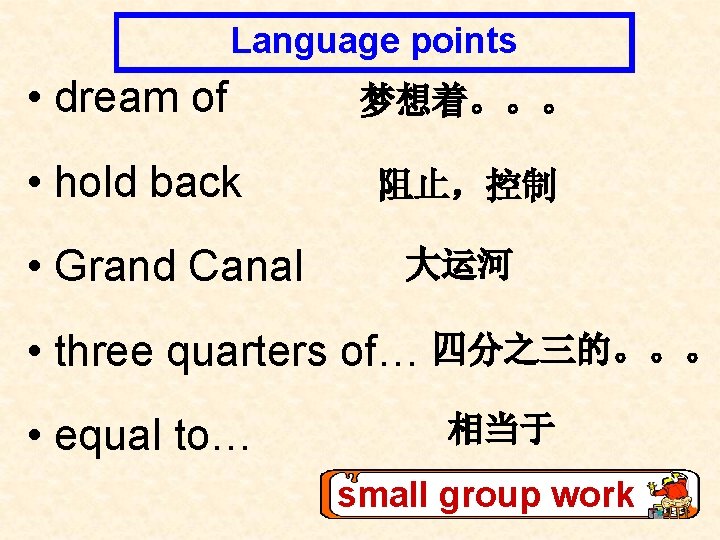 Language points

• dream of 梦想着。。。

• hold back 阻止，控制

• Grand Canal 大运河

• three quarters of… 四分之三的。。。

• equal to… 相当于

small group work